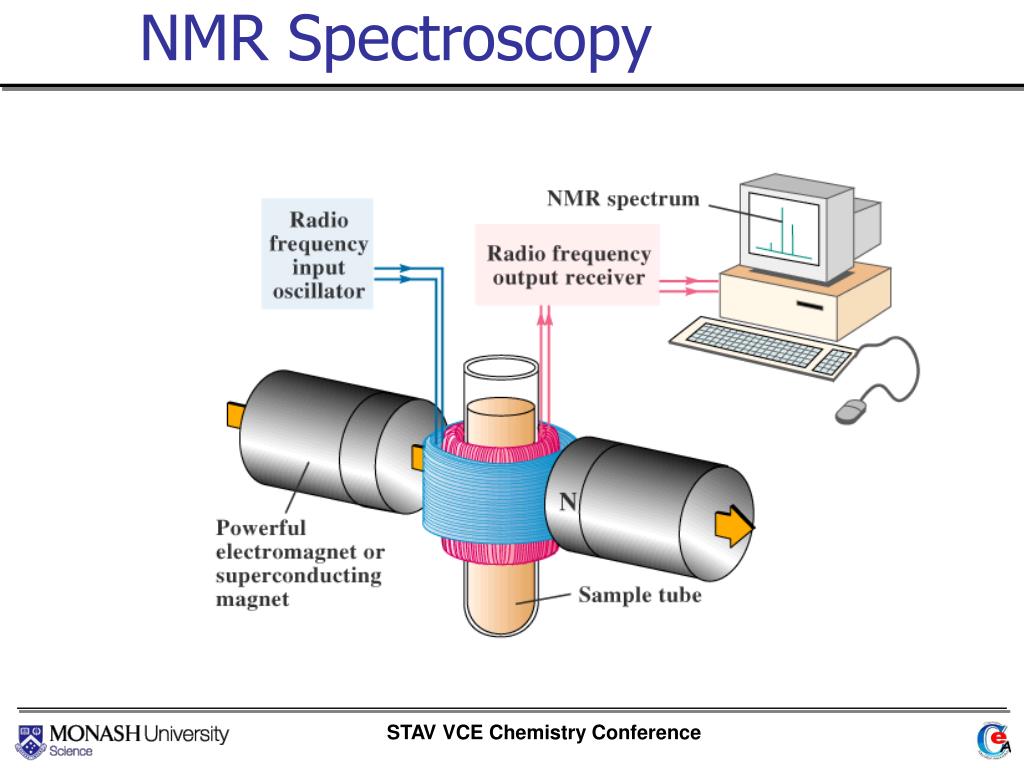 NMR Spectroscopy

Radio frequency input oscillator

NMR spectrum

Radio frequency output receiver

N

Powerful electromagnet or superconducting magnet

Sample tube

MONASH University
Science

STAV VCE Chemistry Conference

CeA